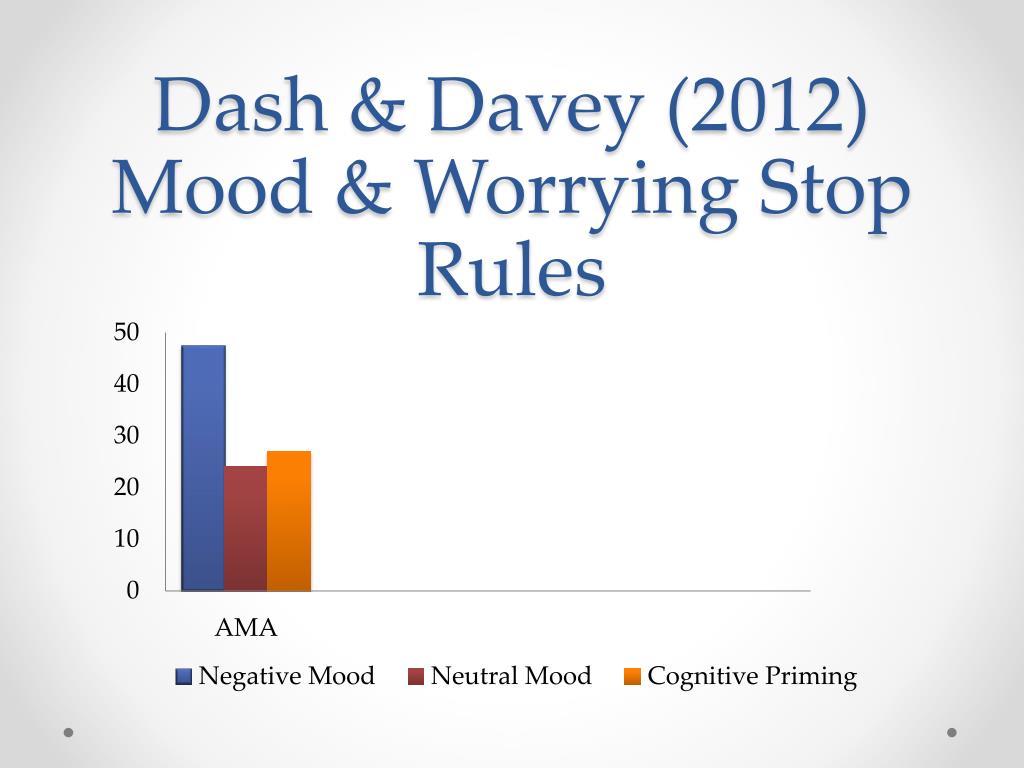 Dash & Davey (2012) Mood & Worrying Stop Rules

50
40
30
20
10
0

AMA

Negative Mood
Neutral Mood
Cognitive Priming